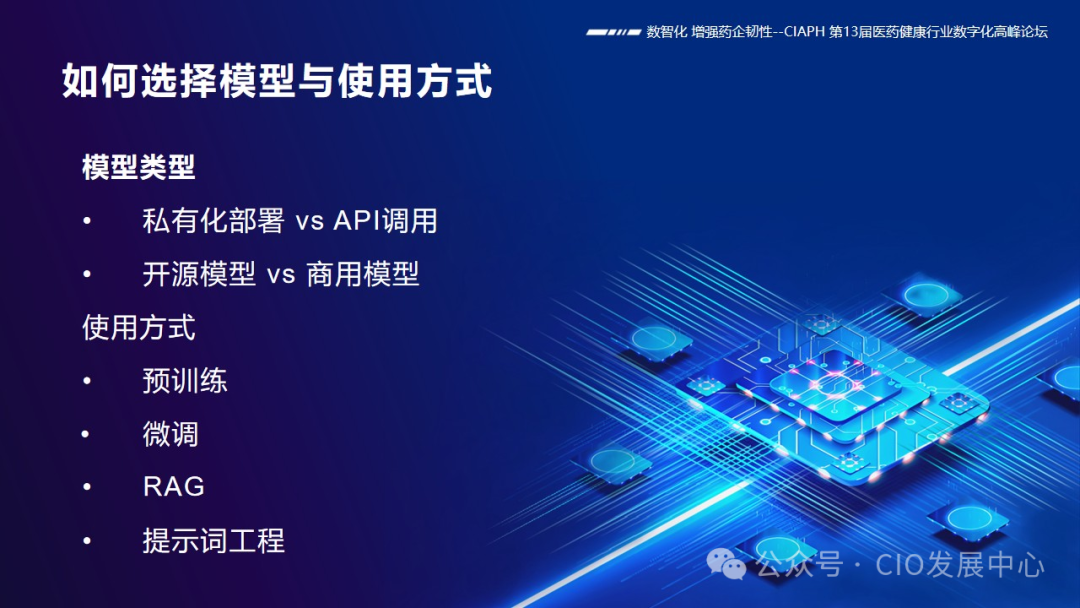 数智化 增强药企韧性--CIAPH 第13届医药健康行业数字化高峰论坛

如何选择模型与使用方式

模型类型

• 私有化部署 vs API调用

• 开源模型 vs 商用模型

使用方式

• 预训练

• 微调

• RAG

• 提示词工程

公众号 · CIO发展中心